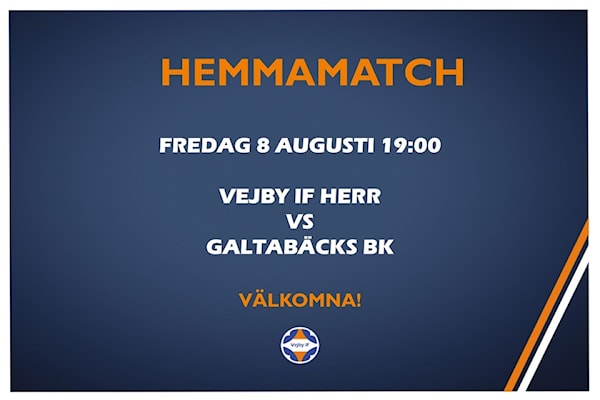 HEMMAMATCH

FREDAG 8 AUGUSTI 19:00

VEJBY IF HERR
VS
GALTABÄCKS BK

VÄLKOMNA!

Vejby IF